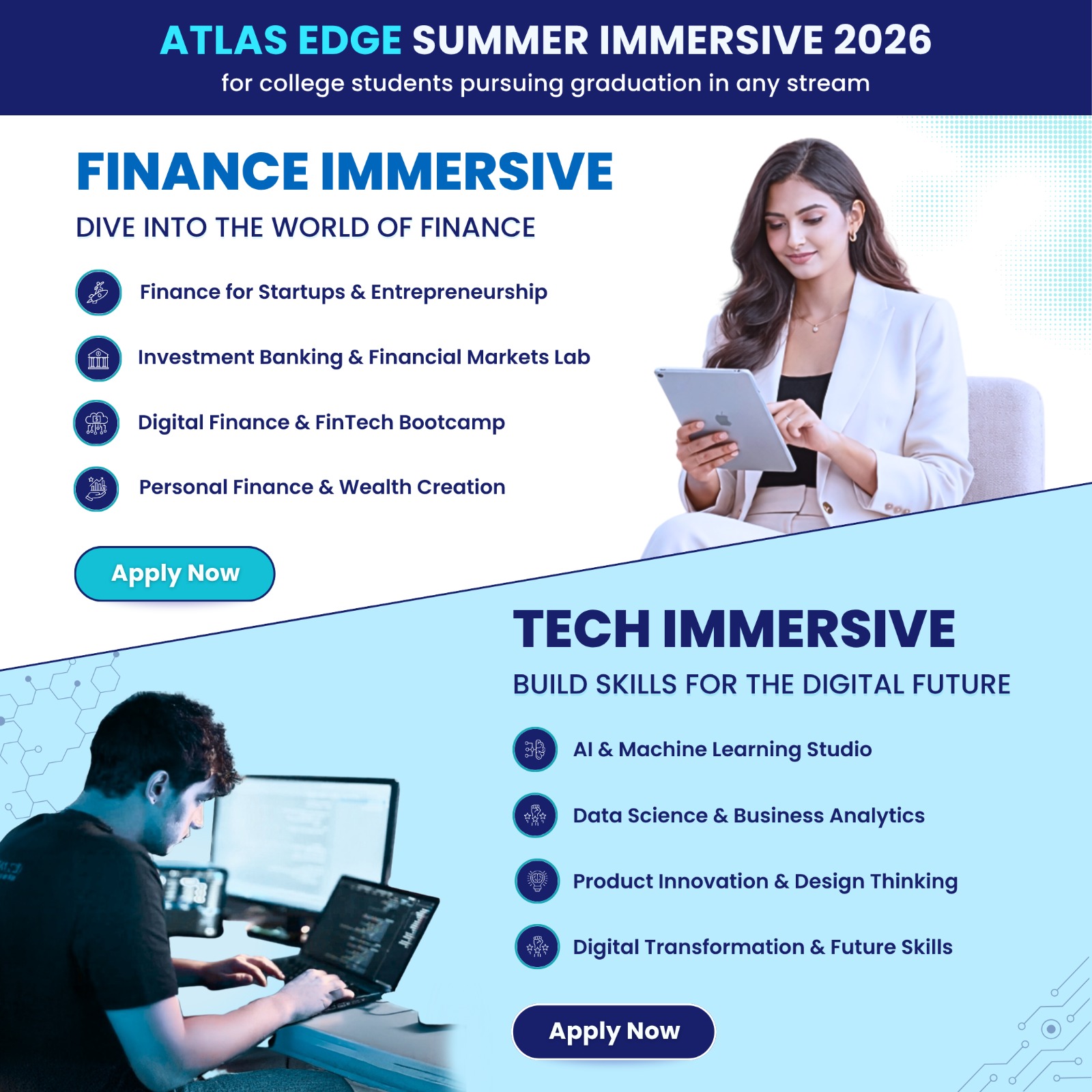 ATLAS EDGE SUMMER IMMERSIVE 2026
for college students pursuing graduation in any stream

FINANCE IMMERSIVE
DIVE INTO THE WORLD OF FINANCE

Finance for Startups & Entrepreneurship

Investment Banking & Financial Markets Lab

Digital Finance & FinTech Bootcamp

Personal Finance & Wealth Creation

Apply Now

TECH IMMERSIVE
BUILD SKILLS FOR THE DIGITAL FUTURE

AI & Machine Learning Studio

Data Science & Business Analytics

Product Innovation & Design Thinking

Digital Transformation & Future Skills

Apply Now